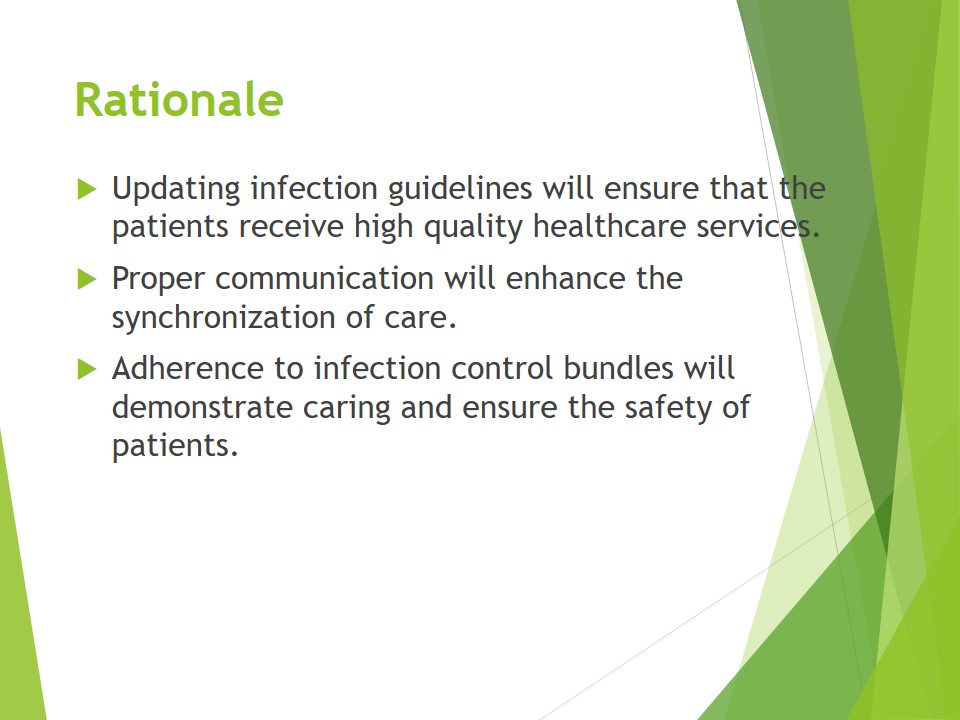 Rationale

Updating infection guidelines will ensure that the patients receive high quality healthcare services.

Proper communication will enhance the synchronization of care.

Adherence to infection control bundles will demonstrate caring and ensure the safety of patients.